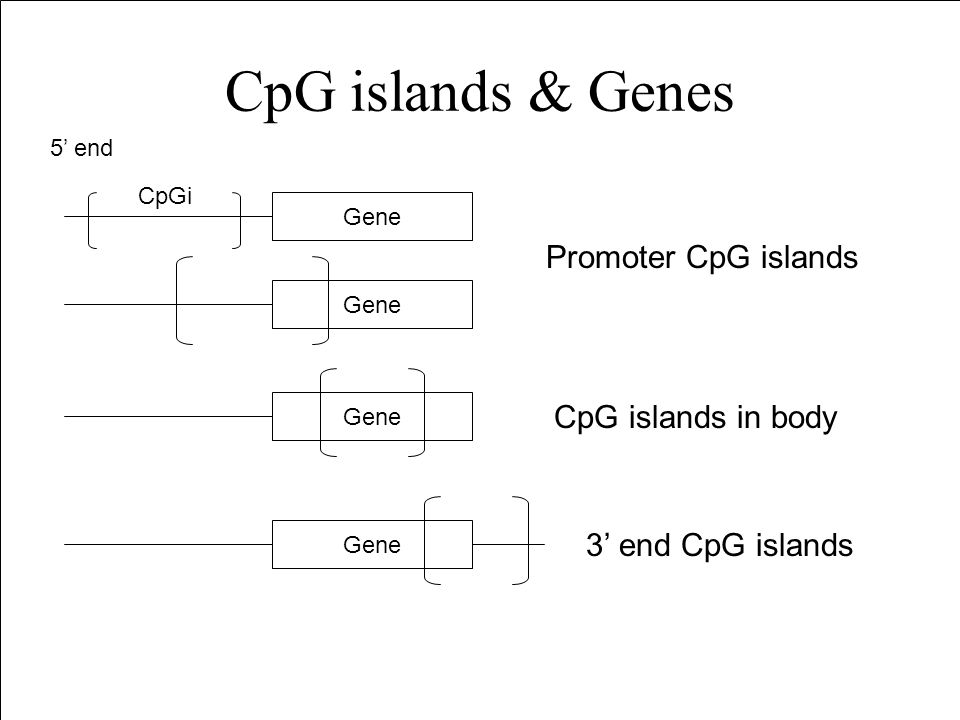 CpG islands & Genes

5’ end

CpGi

Gene

Promoter CpG islands

Gene

Gene

CpG islands in body

Gene

3’ end CpG islands